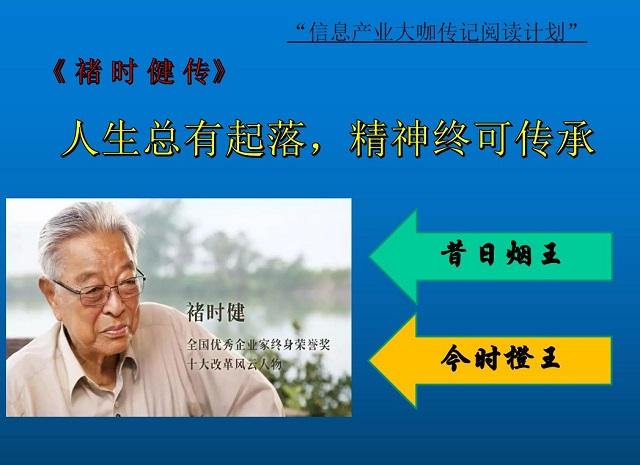 “信息产业大咖传记阅读计划”

《褚时健传》

人生总有起落，精神终可传承

褚时健

全国优秀企业家终身荣誉奖
十大改革风云人物

昔日烟王

今时橙王